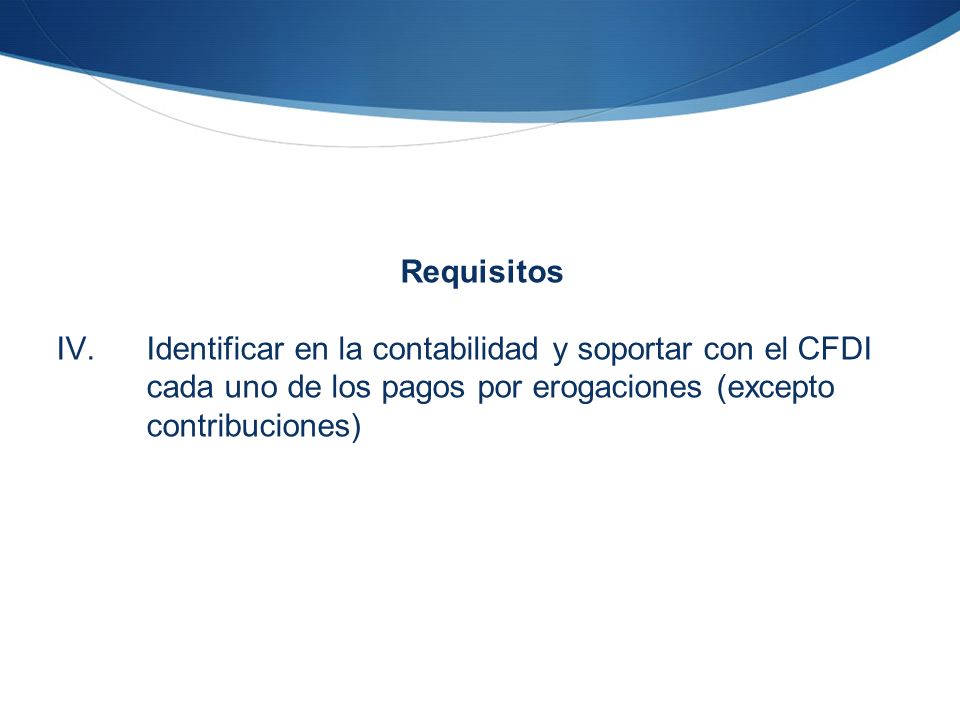 Requisitos

IV. Identificar en la contabilidad y soportar con el CFDI cada uno de los pagos por erogaciones (excepto contribuciones)